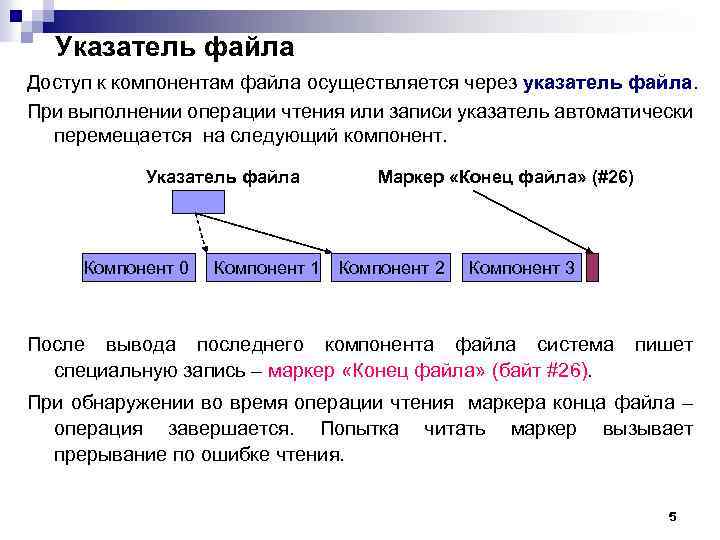 Указатель файла

Доступ к компонентам файла осуществляется через указатель файла.

При выполнении операции чтения или записи указатель автоматически перемещается на следующий компонент.

Указатель файла

Маркер «Конец файла» (#26)

Компонент 0

Компонент 1

Компонент 2

Компонент 3

После вывода последнего компонента файла система пишет специальную запись – маркер «Конец файла» (байт #26).

При обнаружении во время операции чтения маркера конца файла – операция завершается. Попытка читать маркер вызывает прерывание по ошибке чтения.

5